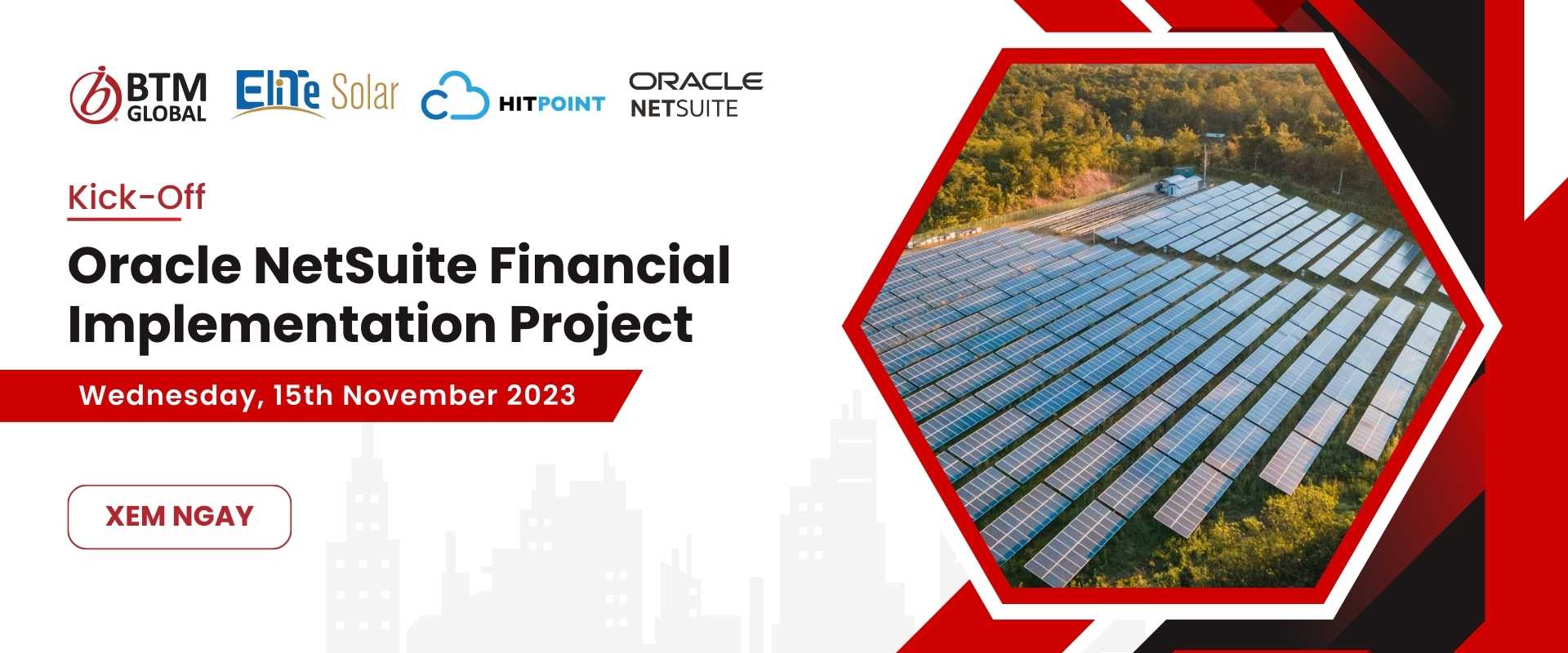 BTM GLOBAL

EliTe Solar

HITPOINT

ORACLE NETSUITE

Kick-Off

Oracle NetSuite Financial Implementation Project

Wednesday, 15th November 2023

XEM NGAY